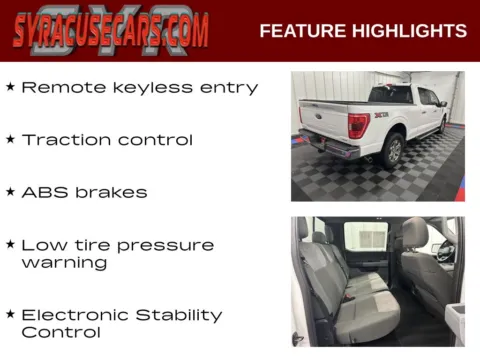 SYRACUSECARS.COM

SYR

FEATURE HIGHLIGHTS

★ Remote keyless entry

★ Traction control

★ ABS brakes

★ Low tire pressure warning

★ Electronic Stability Control

XLT